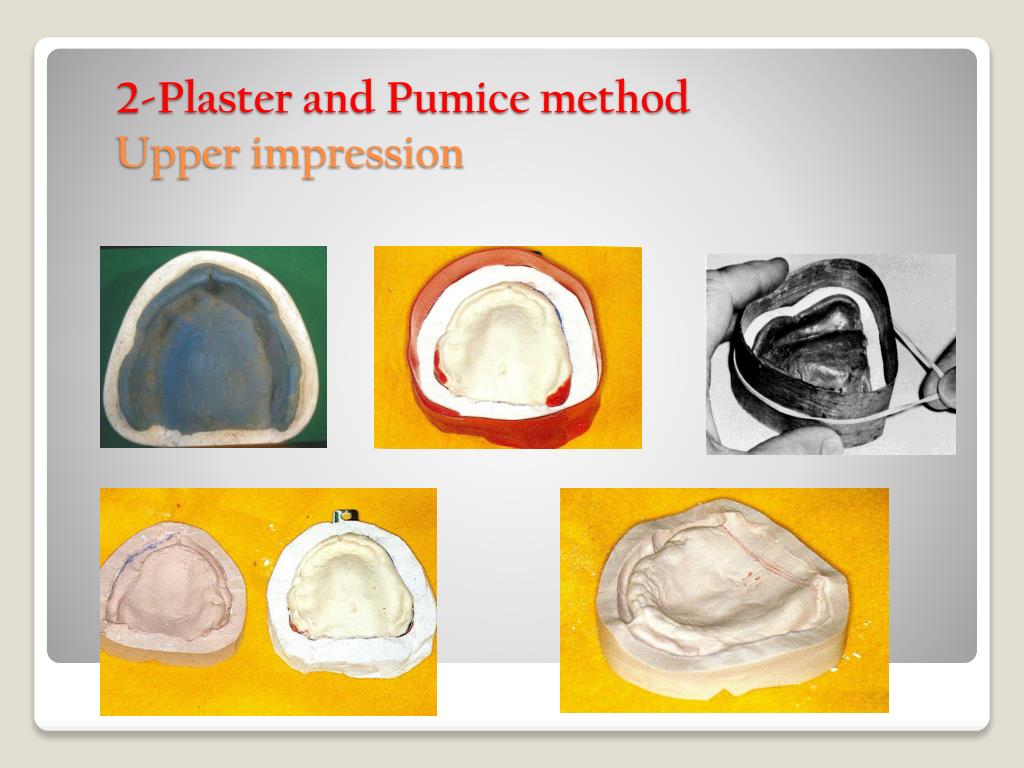 2-Plaster and Pumice method
Upper impression